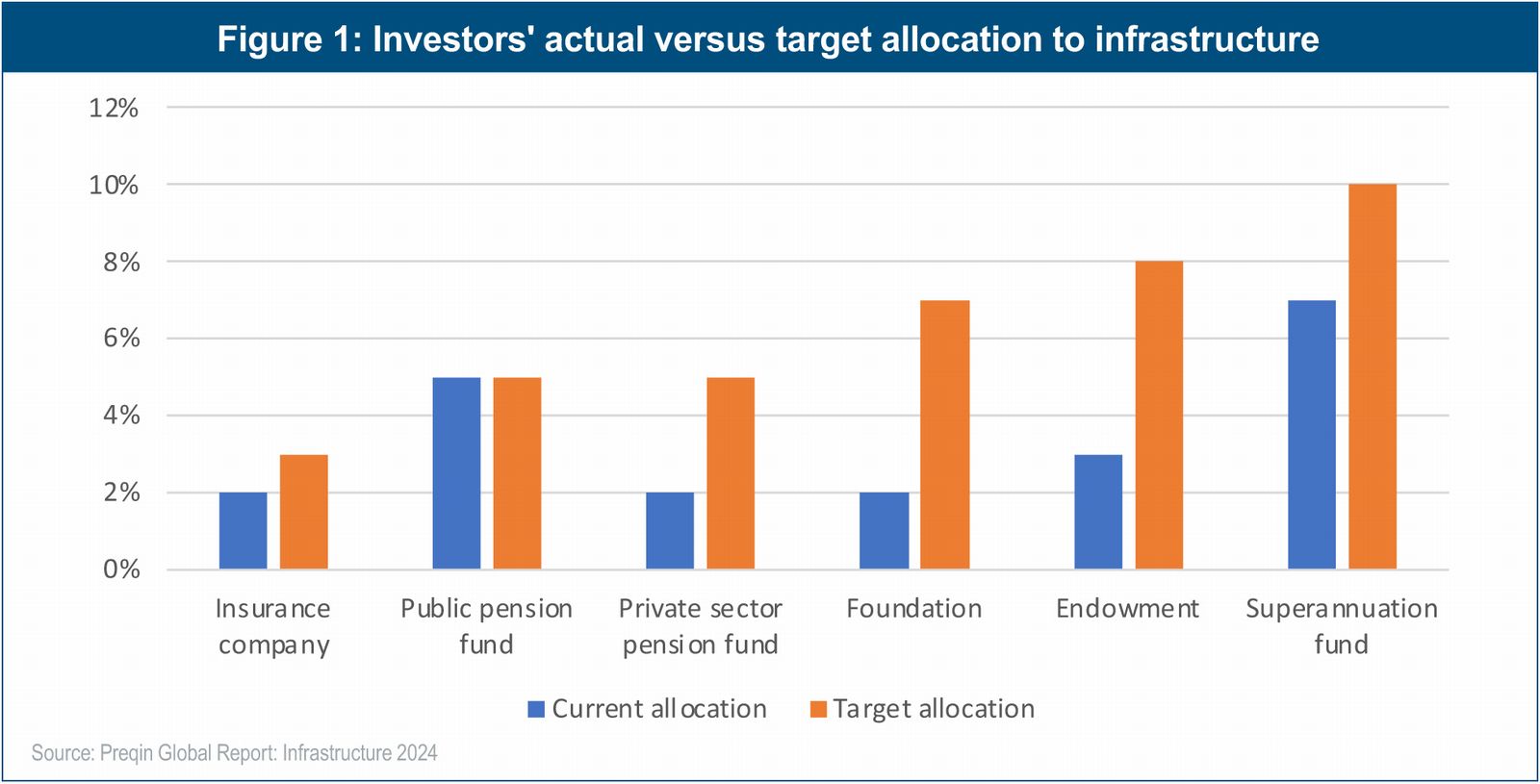 Figure 1: Investors' actual versus target allocation to infrastructure

12%
10%
8%
6%
4%
2%
0%

Insurance company
Public pension fund
Private sector pension fund
Foundation
Endowment
Superannuation fund

Current allocation
Target allocation

Source: Preqin Global Report: Infrastructure 2024